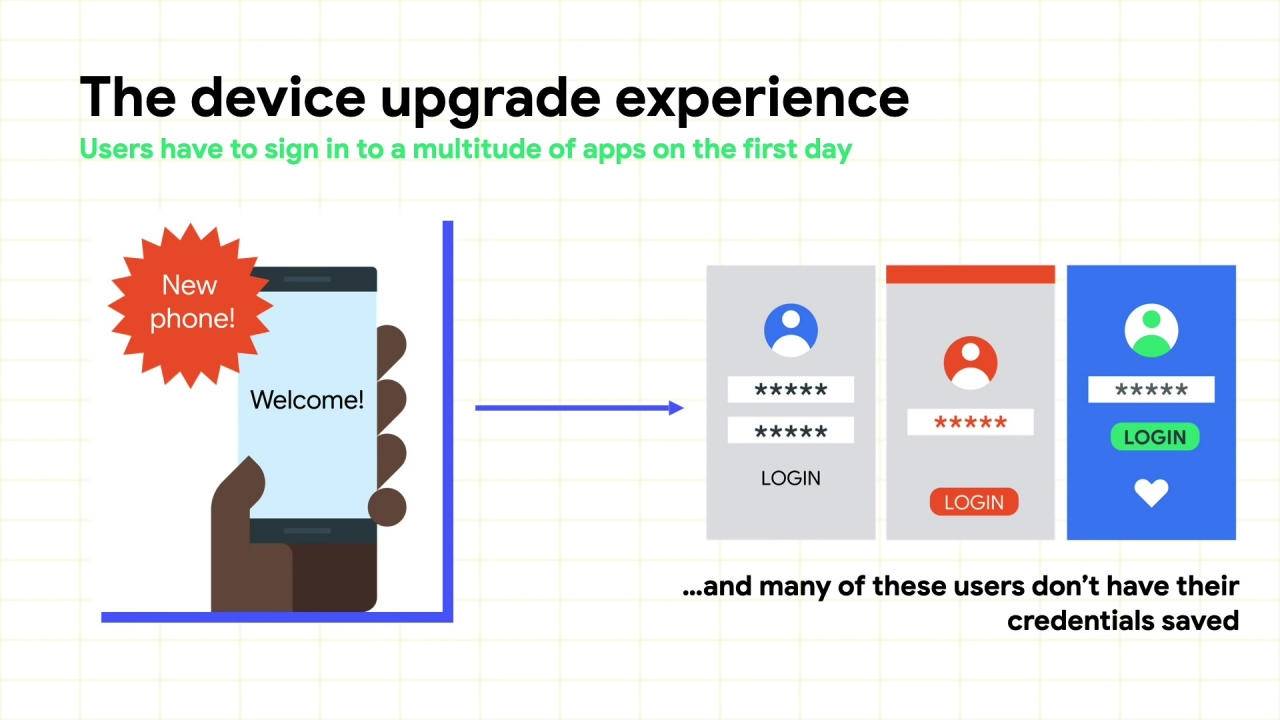 The device upgrade experience
Users have to sign in to a multitude of apps on the first day

New phone!

Welcome!

*****
*****
LOGIN

*****
LOGIN

*****
LOGIN

...and many of these users don't have their credentials saved